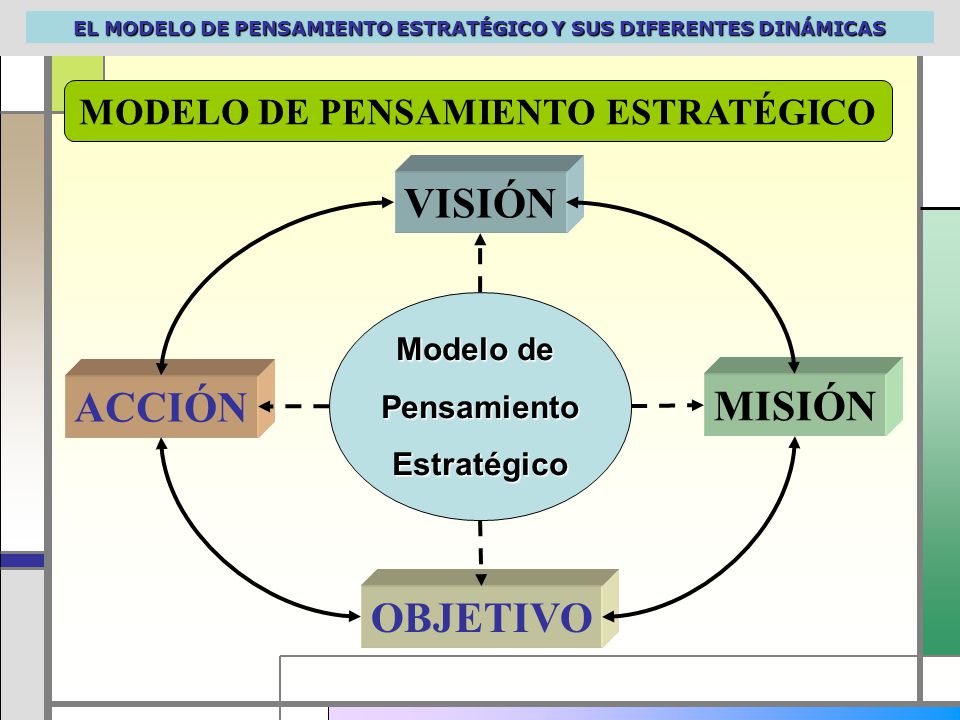 EL MODELO DE PENSAMIENTO ESTRATÉGICO Y SUS DIFERENTES DINÁMICAS

MODELO DE PENSAMIENTO ESTRATÉGICO

VISIÓN

ACCIÓN

Modelo de Pensamiento Estratégico

MISIÓN

OBJETIVO